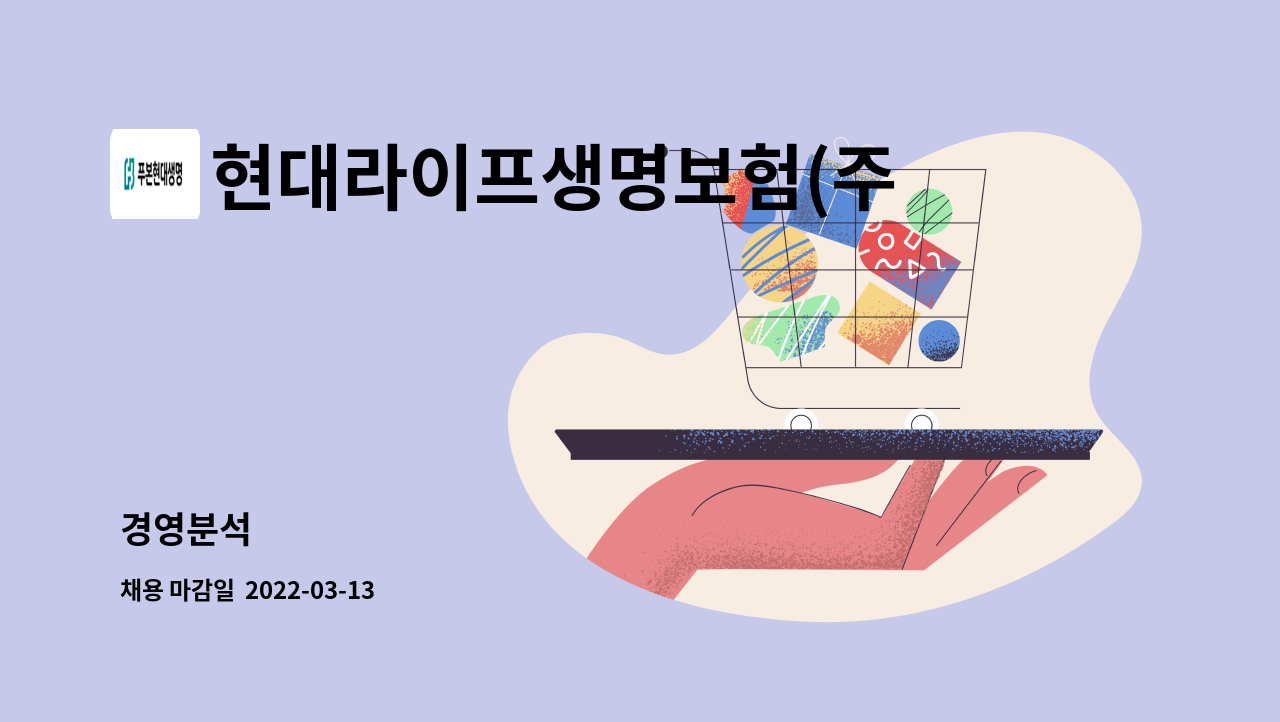 푸본현대생명

현대라이프생명보험(주

경영분석

채용 마감일 2022-03-13